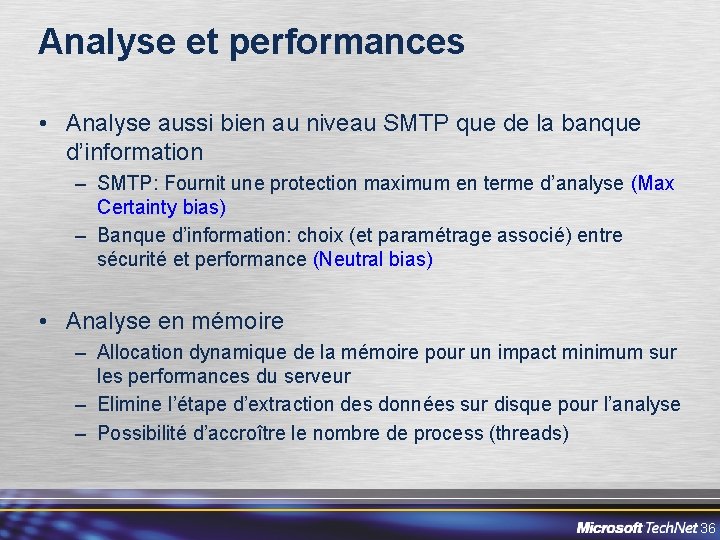 Analyse et performances

• Analyse aussi bien au niveau SMTP que de la banque d'information
– SMTP: Fournit une protection maximum en terme d'analyse (Max Certainty bias)
– Banque d'information: choix (et paramétrage associé) entre sécurité et performance (Neutral bias)

• Analyse en mémoire
– Allocation dynamique de la mémoire pour un impact minimum sur les performances du serveur
– Elimine l'étape d'extraction des données sur disque pour l'analyse
– Possibilité d'accroître le nombre de process (threads)

Microsoft TechNet 36